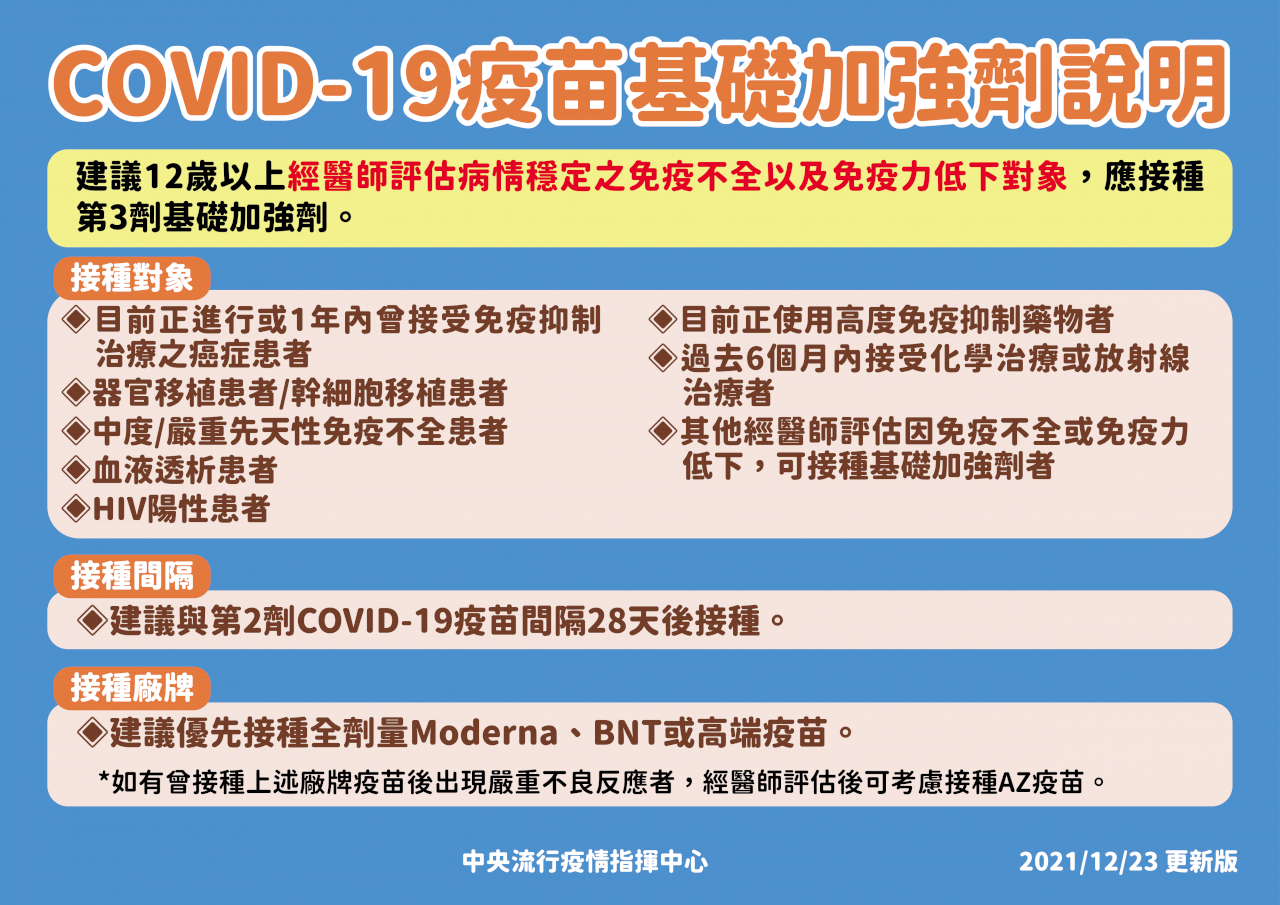 COVID-19疫苗基礎加強劑說明

建議12歲以上經醫師評估病情穩定之免疫不全以及免疫力低下對象，應接種第3劑基礎加強劑。

接種對象

◈目前正進行或1年內曾接受免疫抑制治療之癌症患者
◈器官移植患者/幹細胞移植患者
◈中度/嚴重先天性免疫不全患者
◈血液透析患者
◈HIV陽性患者

◈目前正使用高度免疫抑制藥物者
◈過去6個月內接受化學治療或放射線治療者
◈其他經醫師評估因免疫不全或免疫力低下，可接種基礎加強劑者

接種間隔

◈建議與第2劑COVID-19疫苗間隔28天後接種。

接種廠牌

◈建議優先接種全劑量Moderna、BNT或高端疫苗。
*如有曾接種上述廠牌疫苗後出現嚴重不良反應者，經醫師評估後可考慮接種AZ疫苗。

中央流行疫情指揮中心

2021/12/23 更新版